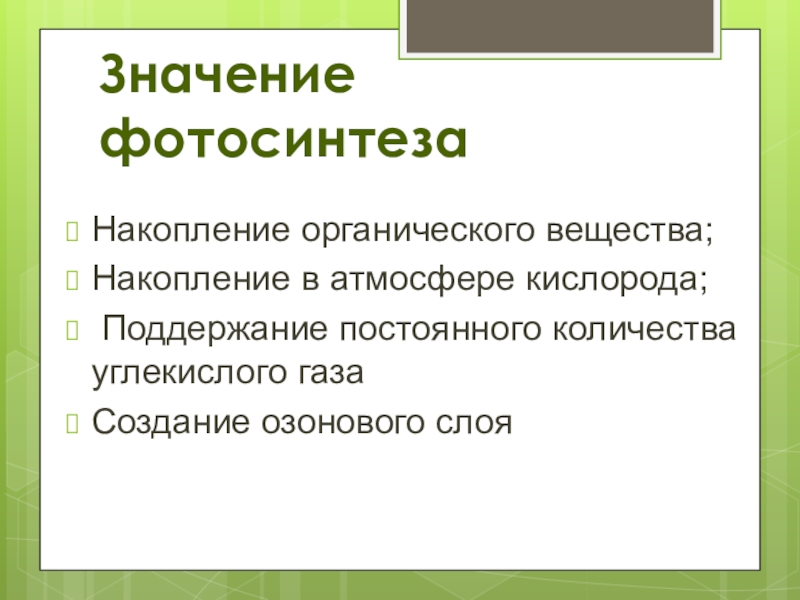 Значение фотосинтеза

Накопление органического вещества;

Накопление в атмосфере кислорода;

Поддержание постоянного количества углекислого газа

Создание озонового слоя